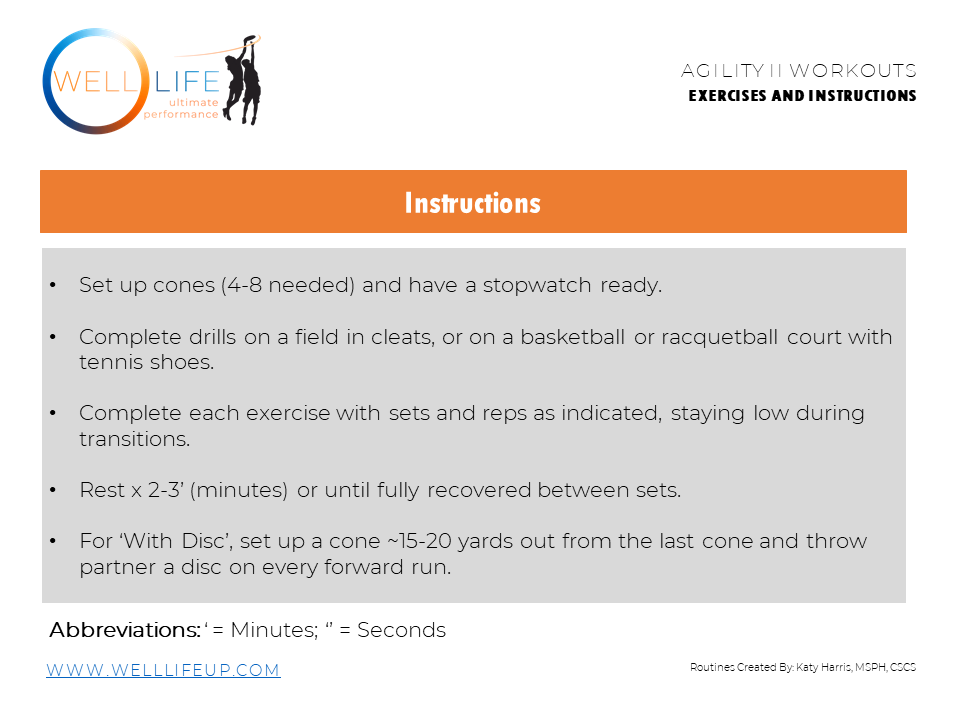 WELL LIFE ultimate performance

AGILITY II WORKOUTS
EXERCISES AND INSTRUCTIONS

Instructions

• Set up cones (4-8 needed) and have a stopwatch ready.

• Complete drills on a field in cleats, or on a basketball or racquetball court with tennis shoes.

• Complete each exercise with sets and reps as indicated, staying low during transitions.

• Rest x 2-3' (minutes) or until fully recovered between sets.

• For 'With Disc', set up a cone ~15-20 yards out from the last cone and throw partner a disc on every forward run.

Abbreviations: ' = Minutes; " = Seconds

WWW.WELLLIFEUP.COM

Routines Created By: Katy Harris, MSPH, CSCS